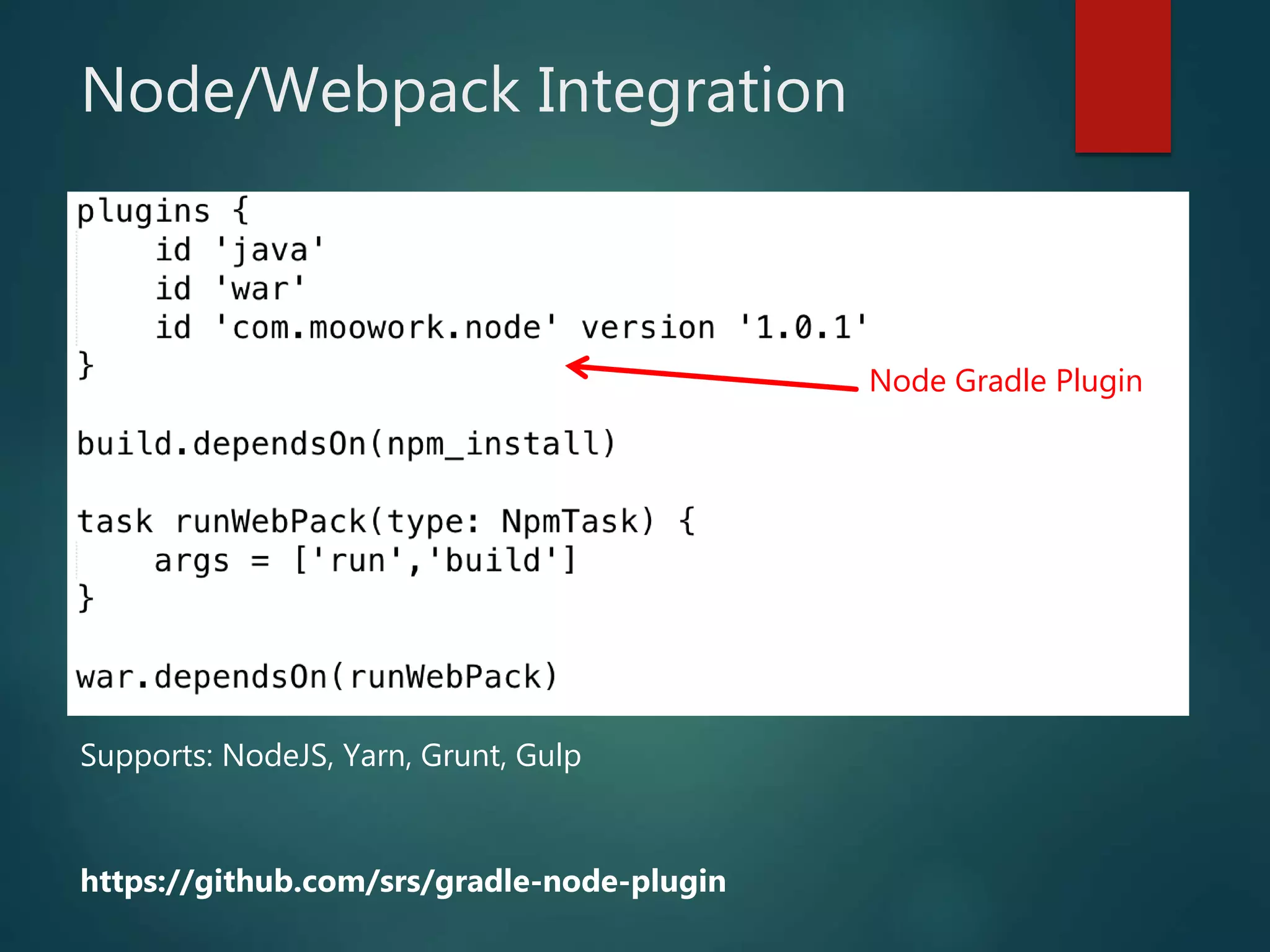 Node/Webpack Integration

plugins {
    id 'java'
    id 'war'
    id 'com.moowork.node' version '1.0.1'
}

Node Gradle Plugin

build.dependsOn(npm_install)

task runWebPack(type: NpmTask) {
    args = ['run','build']
}

war.dependsOn(runWebPack)

Supports: NodeJS, Yarn, Grunt, Gulp

https://github.com/srs/gradle-node-plugin